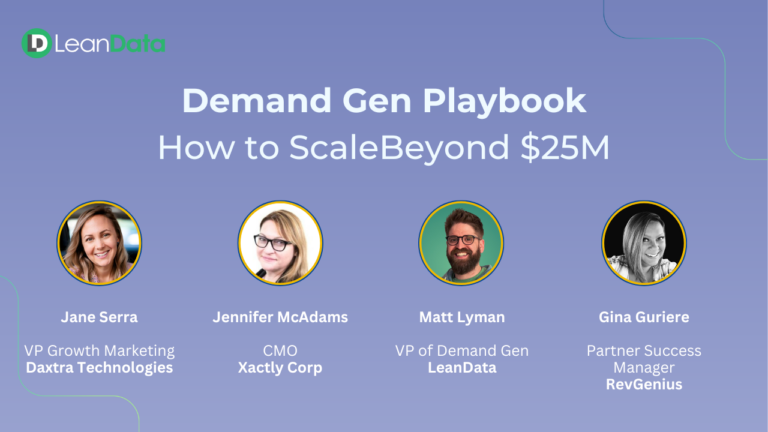 LeanData

Demand Gen Playbook
How to ScaleBeyond $25M

Jane Serra
VP Growth Marketing
Daxtra Technologies

Jennifer McAdams
CMO
Xactly Corp

Matt Lyman
VP of Demand Gen
LeanData

Gina Guriere
Partner Success Manager
RevGenius